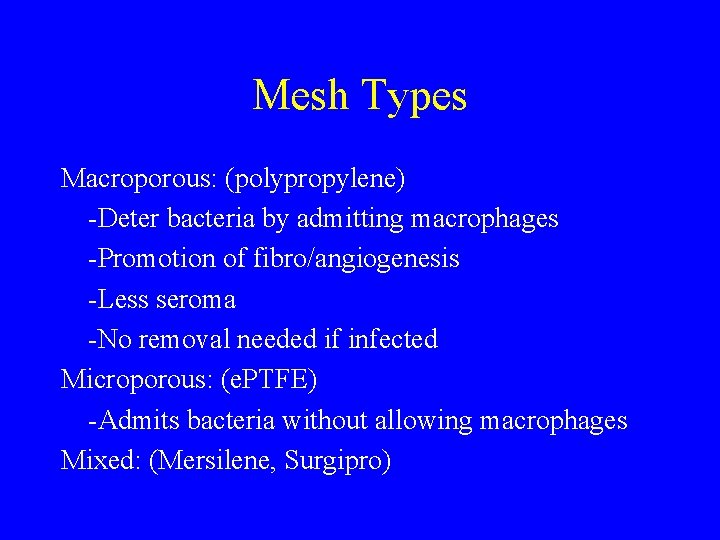 Mesh Types

Macroporous: (polypropylene)
-Deter bacteria by admitting macrophages
-Promotion of fibro/angiogenesis
-Less seroma
-No removal needed if infected
Microporous: (ePTFE)
-Admits bacteria without allowing macrophages
Mixed: (Mersilene, Surgipro)